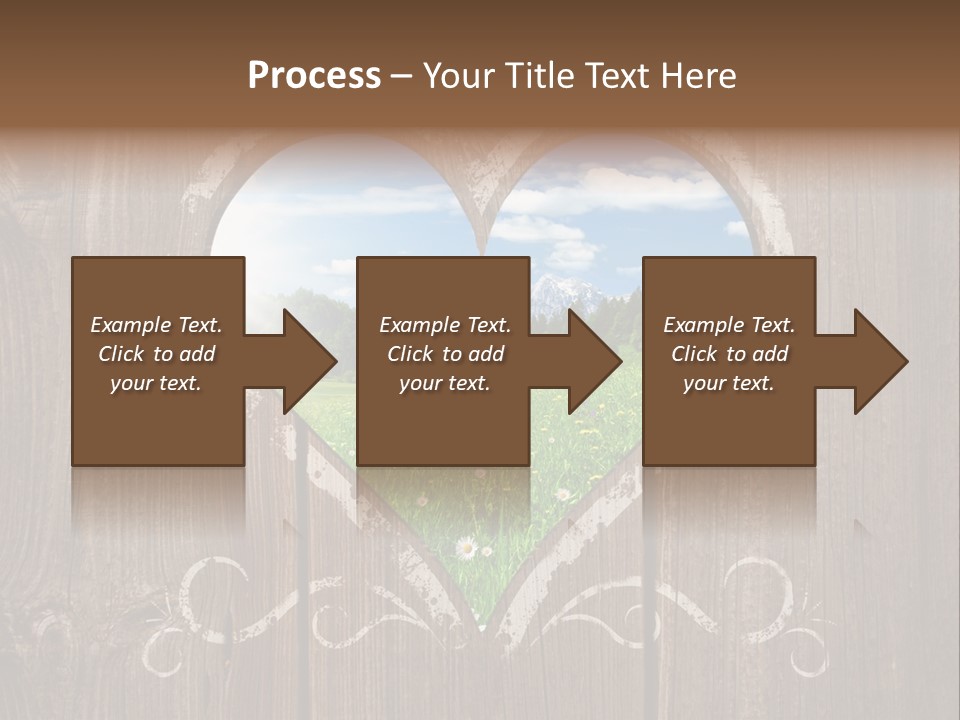 Process – Your Title Text Here

Example Text. Click to add your text.

Example Text. Click to add your text.

Example Text. Click to add your text.